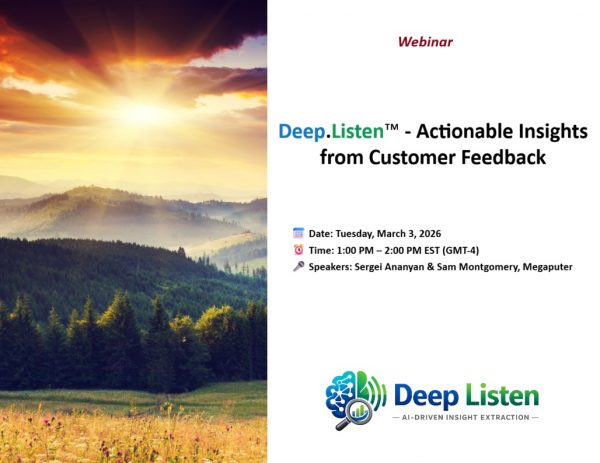 Webinar

Deep.Listen™ - Actionable Insights from Customer Feedback

Date: Tuesday, March 3, 2026
Time: 1:00 PM – 2:00 PM EST (GMT-4)
Speakers: Sergei Ananyan & Sam Montgomery, Megaputer

Deep Listen
— AI-DRIVEN INSIGHT EXTRACTION —